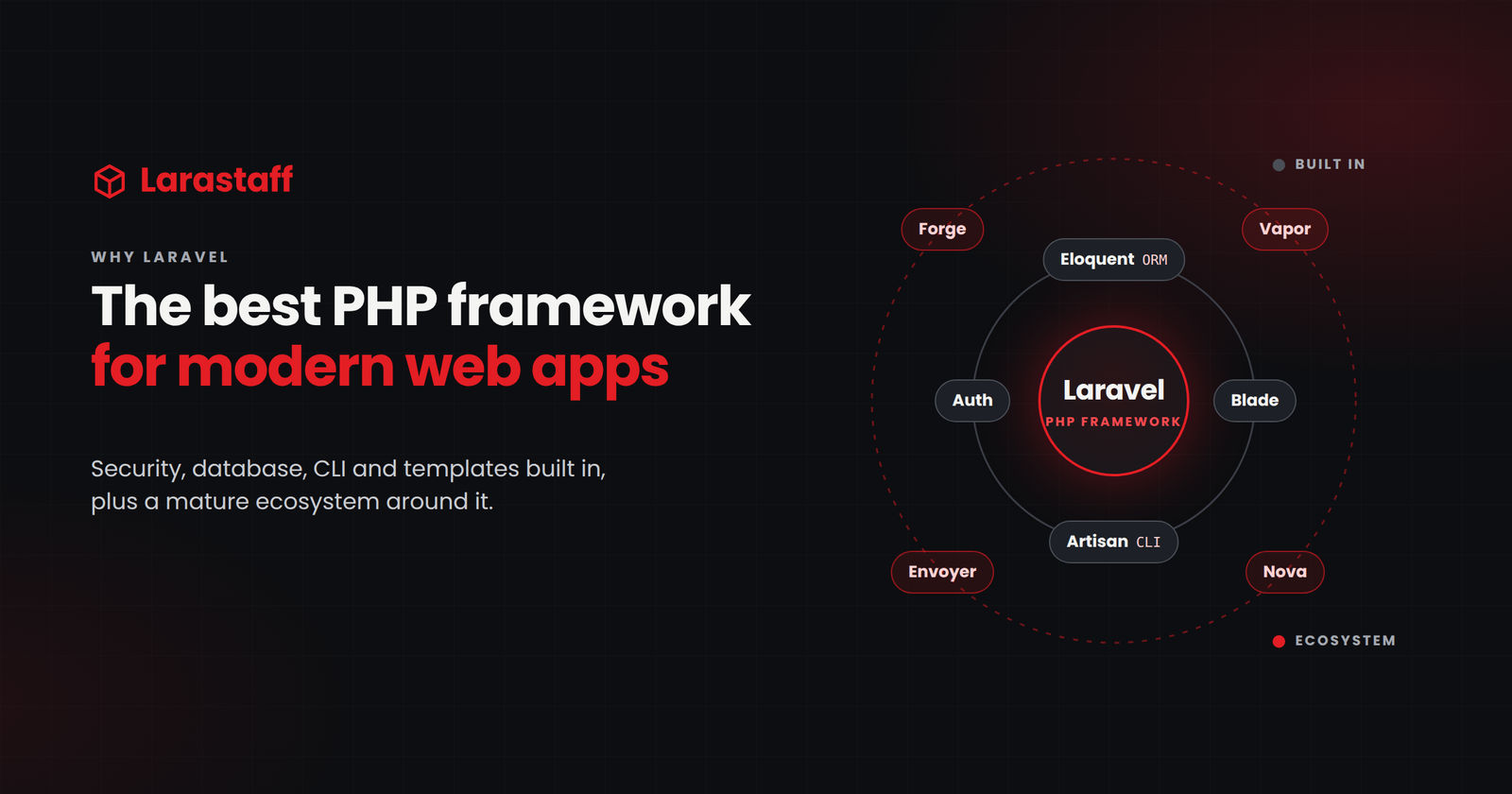 Larastaff

WHY LARAVEL

The best PHP framework for modern web apps

Security, database, CLI and templates built in, plus a mature ecosystem around it.

BUILT IN

Forge

Vapor

Eloquent ORM

Auth

Laravel
PHP FRAMEWORK

Blade

Artisan CLI

Envoyer

Nova

ECOSYSTEM